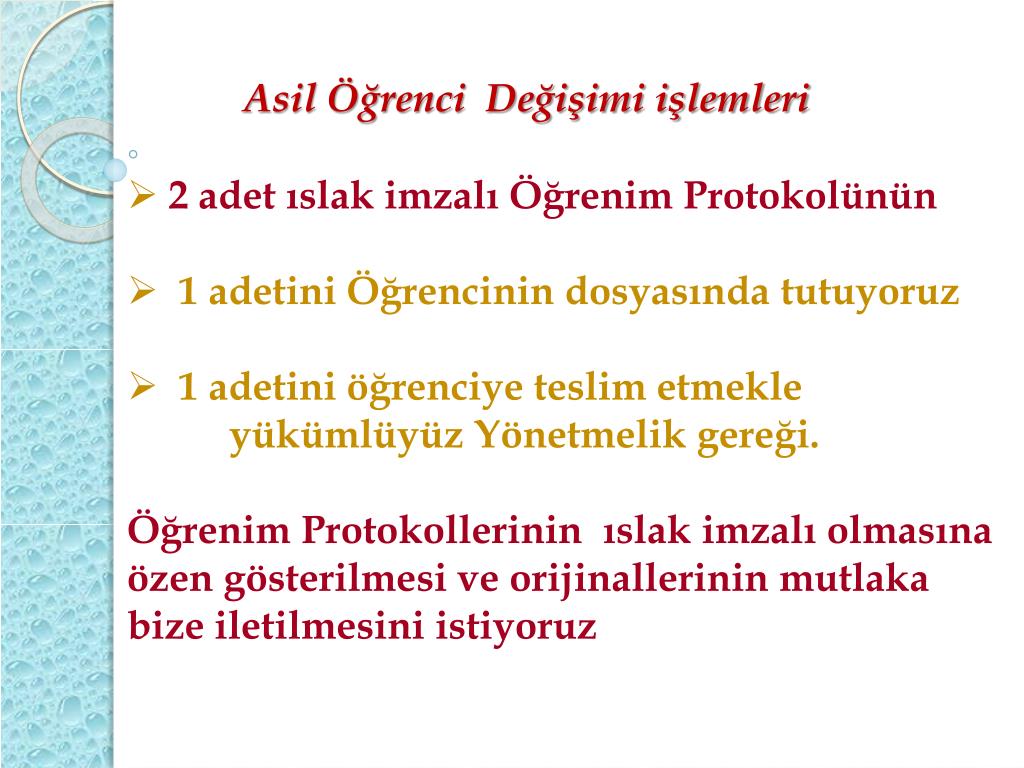 Asil Öğrenci Değişimi işlemleri

➢ 2 adet ıslak imzalı Öğrenim Protokolünün

➢ 1 adetini Öğrencinin dosyasında tutuyoruz

➢ 1 adetini öğrenciye teslim etmekle yükümlüyüz Yönetmelik gereği.

Öğrenim Protokollerinin ıslak imzalı olmasına özen gösterilmesi ve orijinallerinin mutlaka bize iletilmesini istiyoruz